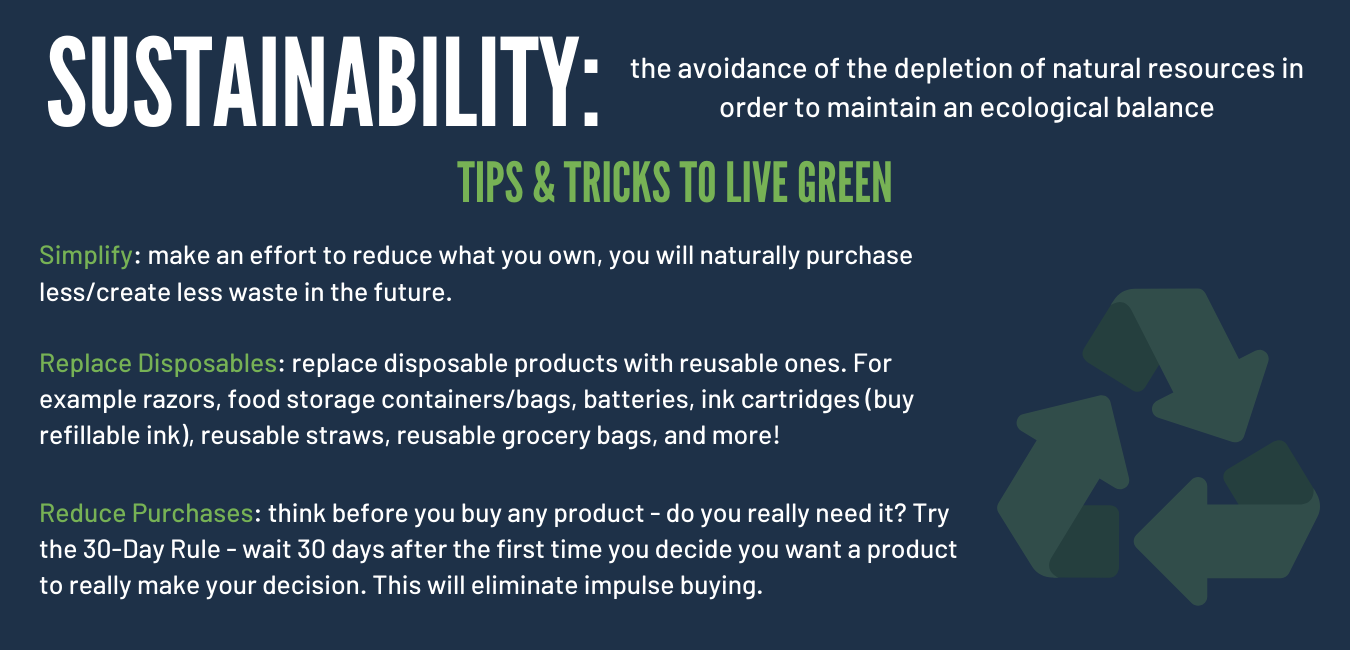 SUSTAINABILITY: the avoidance of the depletion of natural resources in order to maintain an ecological balance

TIPS & TRICKS TO LIVE GREEN

Simplify: make an effort to reduce what you own, you will naturally purchase less/create less waste in the future.

Replace Disposables: replace disposable products with reusable ones. For example razors, food storage containers/bags, batteries, ink cartridges (buy refillable ink), reusable straws, reusable grocery bags, and more!

Reduce Purchases: think before you buy any product - do you really need it? Try the 30-Day Rule - wait 30 days after the first time you decide you want a product to really make your decision. This will eliminate impulse buying.